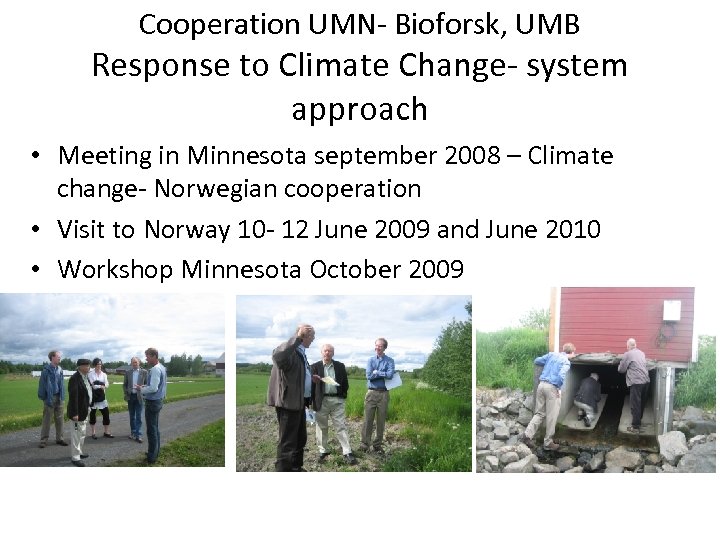 Cooperation UMN- Bioforsk, UMB
Response to Climate Change- system approach

• Meeting in Minnesota september 2008 – Climate change- Norwegian cooperation
• Visit to Norway 10- 12 June 2009 and June 2010
• Workshop Minnesota October 2009